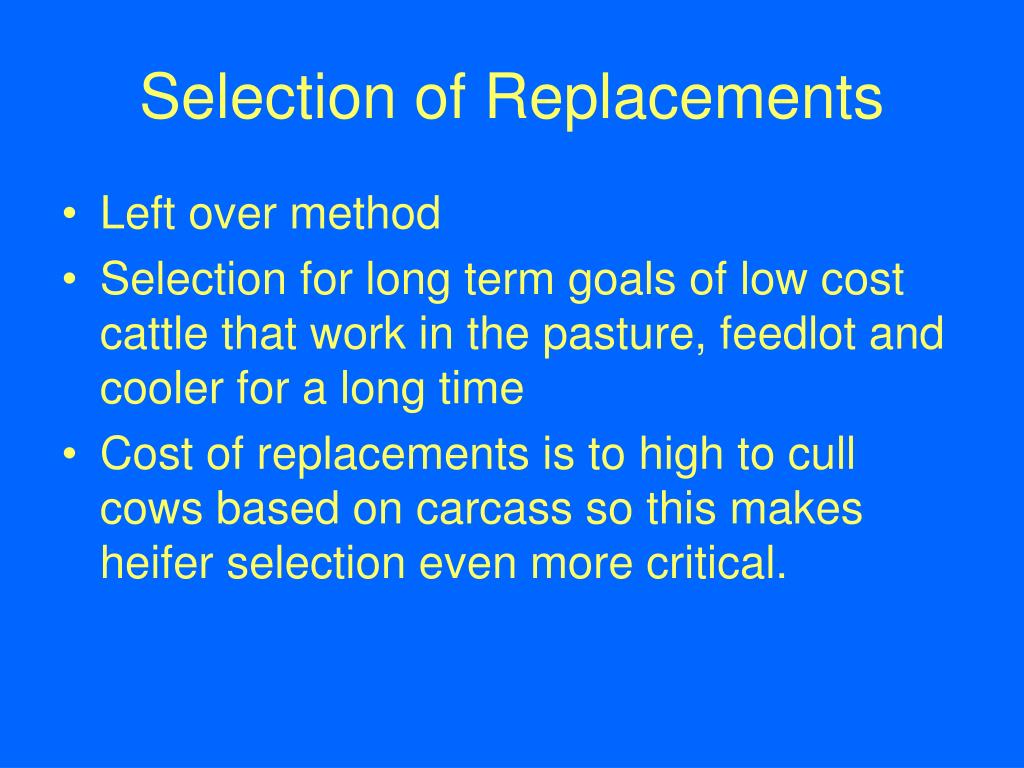 Selection of Replacements

• Left over method
• Selection for long term goals of low cost cattle that work in the pasture, feedlot and cooler for a long time
• Cost of replacements is to high to cull cows based on carcass so this makes heifer selection even more critical.